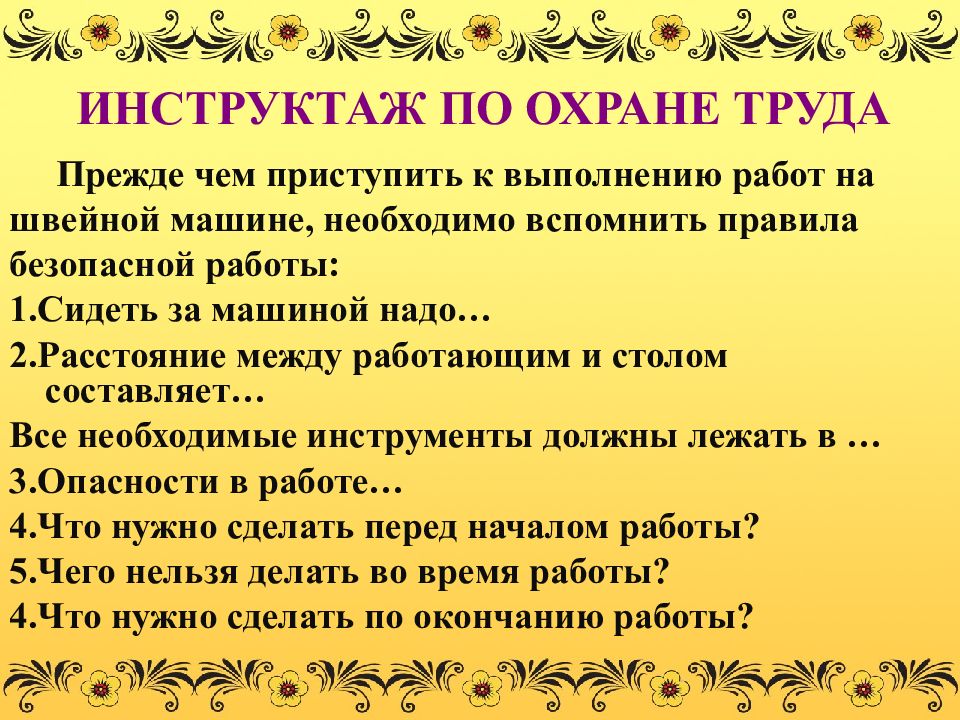 ИНСТРУКТАЖ ПО ОХРАНЕ ТРУДА

Прежде чем приступить к выполнению работ на швейной машине, необходимо вспомнить правила безопасной работы:

1.Сидеть за машиной надо…

2.Расстояние между работающим и столом составляет…

Все необходимые инструменты должны лежать в …

3.Опасности в работе…

4.Что нужно сделать перед началом работы?

5.Чего нельзя делать во время работы?

4.Что нужно сделать по окончанию работы?